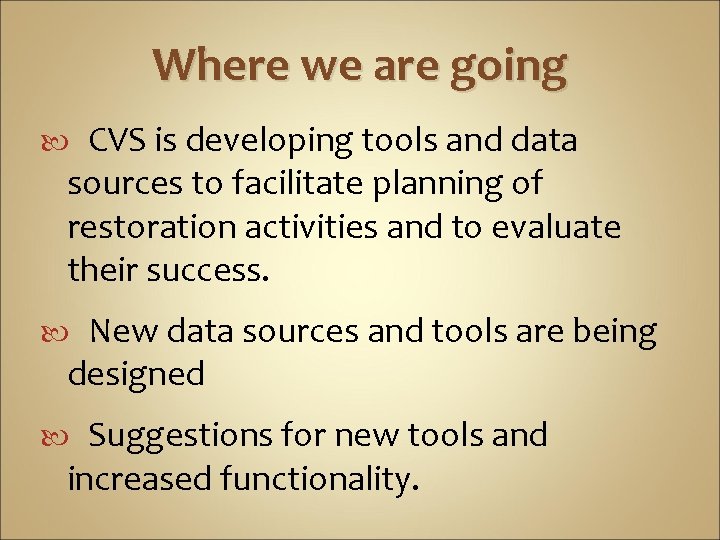 Where we are going

CVS is developing tools and data sources to facilitate planning of restoration activities and to evaluate their success.

New data sources and tools are being designed

Suggestions for new tools and increased functionality.